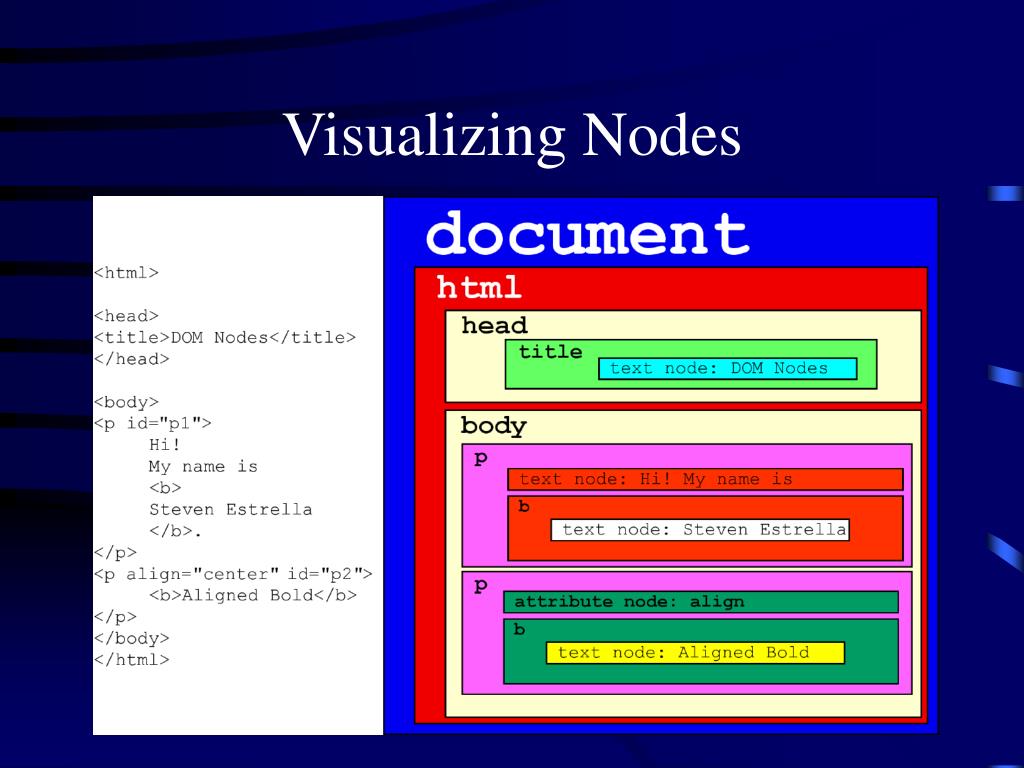 Visualizing Nodes

<html>

<head>
<title>DOM Nodes</title>
</head>

<body>
<p id="p1">
Hi!
My name is
<b>
Steven Estrella
</b>.
</p>
<p align="center" id="p2">
<b>Aligned Bold</b>
</p>
</body>
</html>

document
html
head
title
text node: DOM Nodes
body
p
text node: Hi! My name is
b
text node: Steven Estrella
p
attribute node: align
b
text node: Aligned Bold